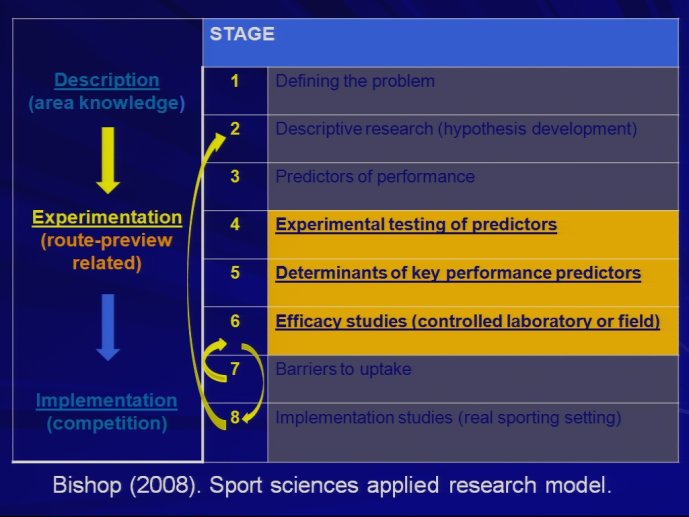 Description
(area knowledge)

Experimentation
(route-preview related)

Implementation
(competition)

| STAGE | |
|---|---|
| 1 | Defining the problem |
| 2 | Descriptive research (hypothesis development) |
| 3 | Predictors of performance |
| 4 | Experimental testing of predictors |
| 5 | Determinants of key performance predictors |
| 6 | Efficacy studies (controlled laboratory or field) |
| 7 | Barriers to uptake |
| 8 | Implementation studies (real sporting setting) |

Bishop (2008). Sport sciences applied research model.